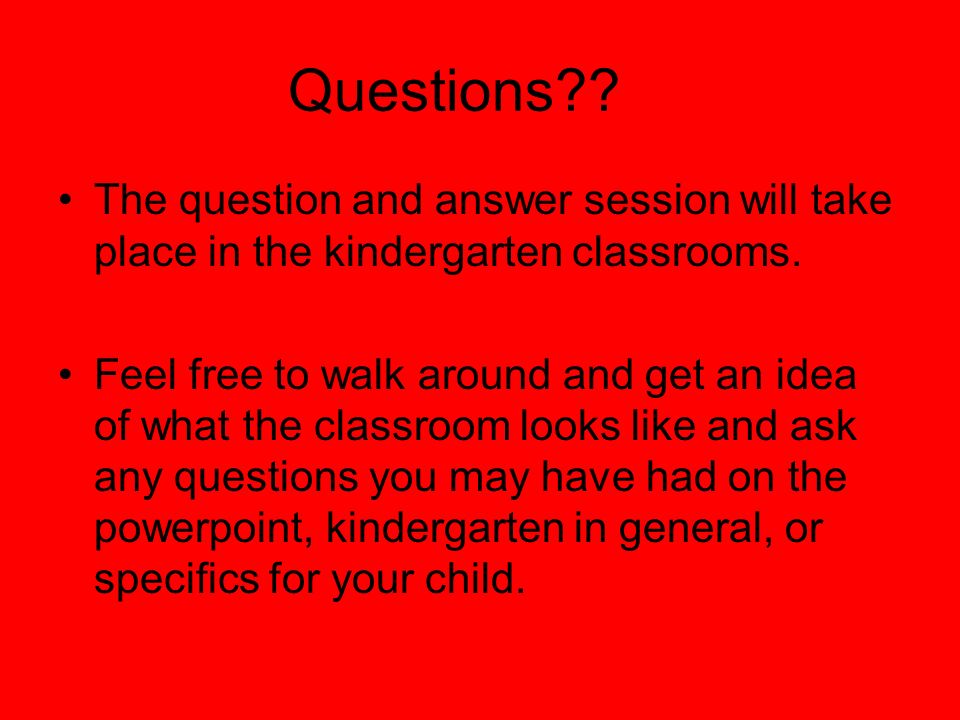 Questions??

• The question and answer session will take place in the kindergarten classrooms.

• Feel free to walk around and get an idea of what the classroom looks like and ask any questions you may have had on the powerpoint, kindergarten in general, or specifics for your child.